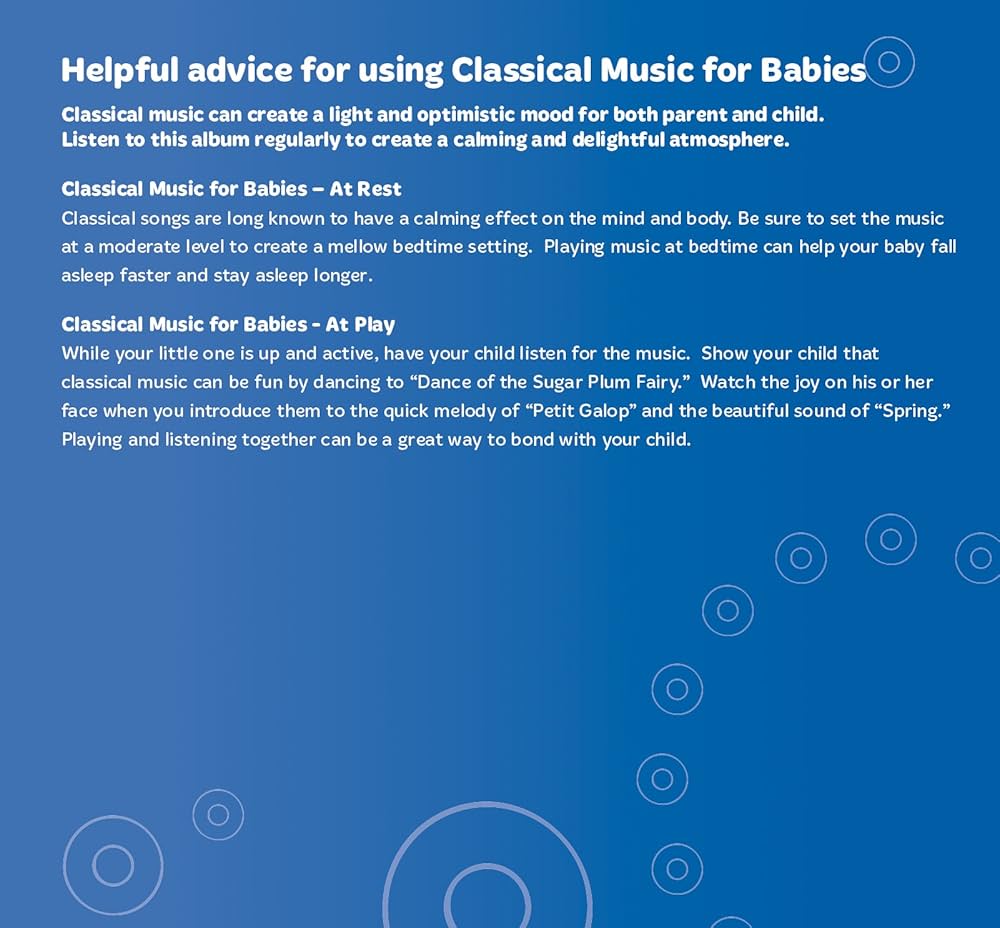 Helpful advice for using Classical Music for Babies

Classical music can create a light and optimistic mood for both parent and child. Listen to this album regularly to create a calming and delightful atmosphere.

Classical Music for Babies – At Rest
Classical songs are long known to have a calming effect on the mind and body. Be sure to set the music at a moderate level to create a mellow bedtime setting. Playing music at bedtime can help your baby fall asleep faster and stay asleep longer.

Classical Music for Babies - At Play
While your little one is up and active, have your child listen for the music. Show your child that classical music can be fun by dancing to “Dance of the Sugar Plum Fairy.” Watch the joy on his or her face when you introduce them to the quick melody of “Petit Galop” and the beautiful sound of “Spring.” Playing and listening together can be a great way to bond with your child.